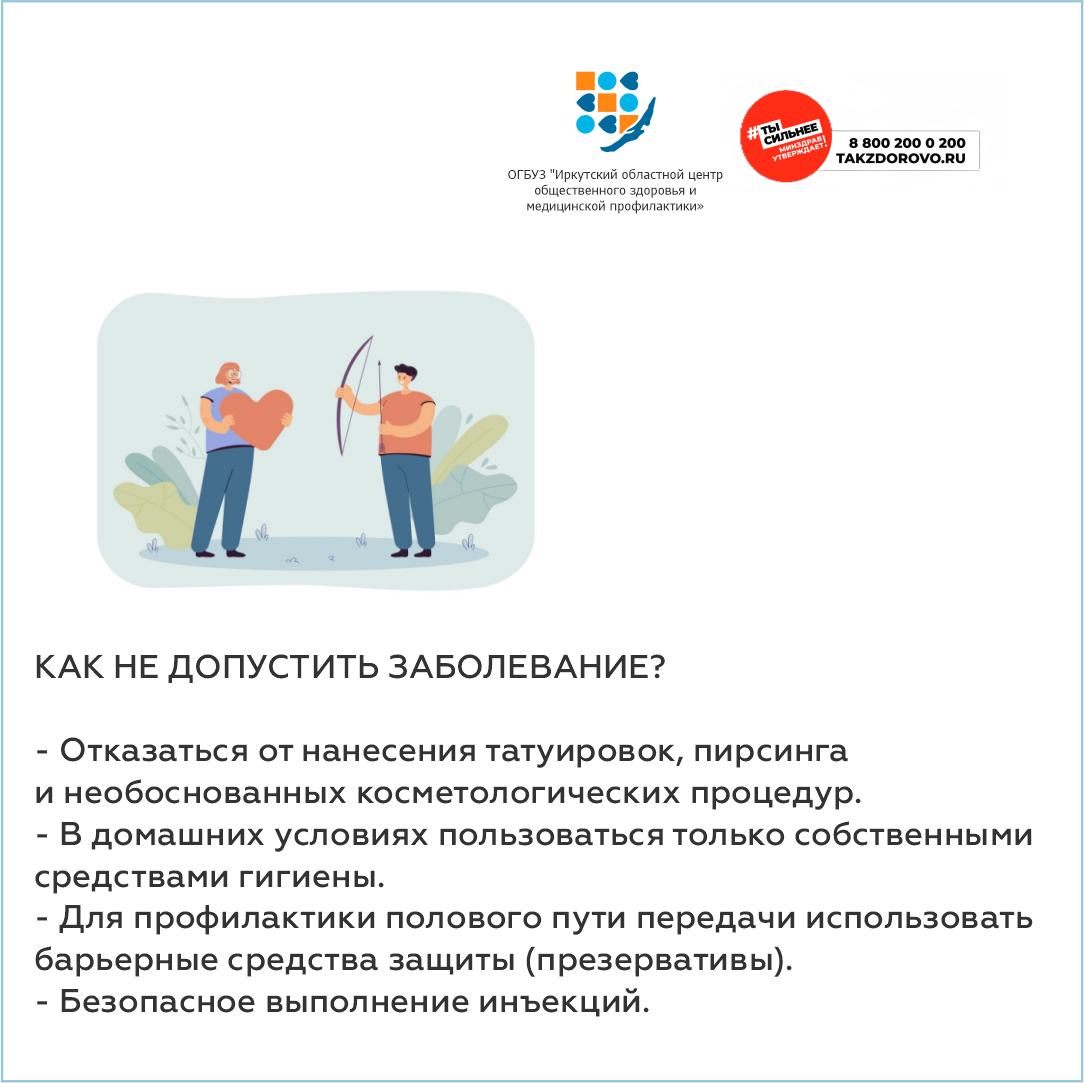 ОГБУЗ "Иркутский областной центр общественного здоровья и медицинской профилактики»

#ТЫ СИЛЬНЕЕ МИНЗДРАВ УТВЕРЖДАЕТ!

8 800 200 0 200
TAKZDOROVO.RU

КАК НЕ ДОПУСТИТЬ ЗАБОЛЕВАНИЕ?

- Отказаться от нанесения татуировок, пирсинга и необоснованных косметологических процедур.
- В домашних условиях пользоваться только собственными средствами гигиены.
- Для профилактики полового пути передачи использовать барьерные средства защиты (презервативы).
- Безопасное выполнение инъекций.